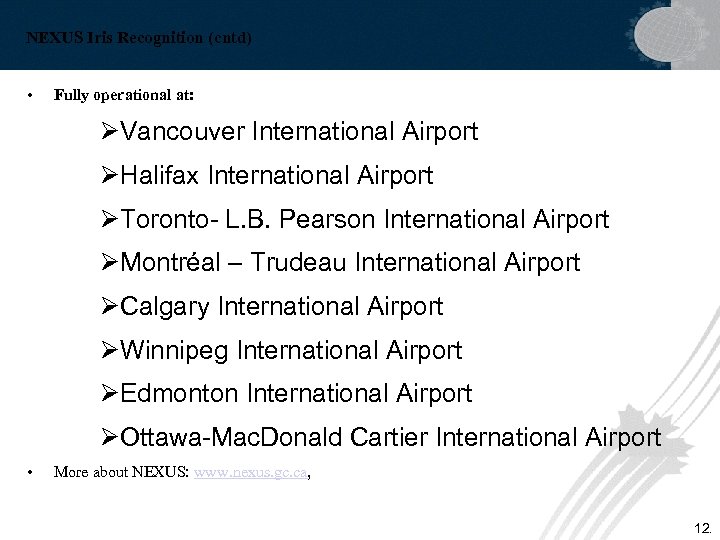 NEXUS Iris Recognition (cntd)

• Fully operational at:

➢Vancouver International Airport

➢Halifax International Airport

➢Toronto- L.B. Pearson International Airport

➢Montréal – Trudeau International Airport

➢Calgary International Airport

➢Winnipeg International Airport

➢Edmonton International Airport

➢Ottawa-MacDonald Cartier International Airport

• More about NEXUS: www.nexus.gc.ca,

12.